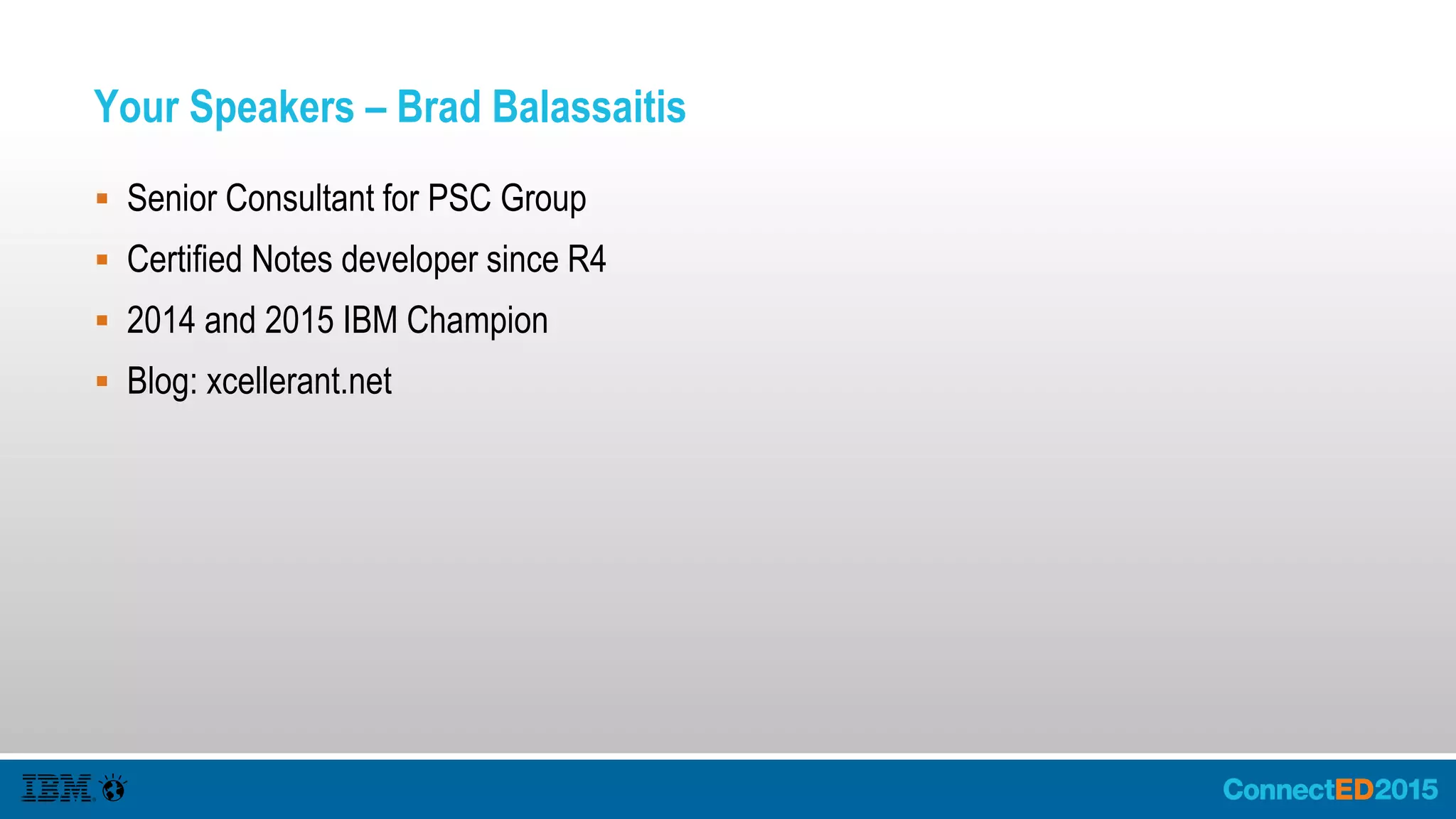 Your Speakers – Brad Balassaitis

- Senior Consultant for PSC Group
- Certified Notes developer since R4
- 2014 and 2015 IBM Champion
- Blog: xcellerant.net

IBM

ConnectED2015